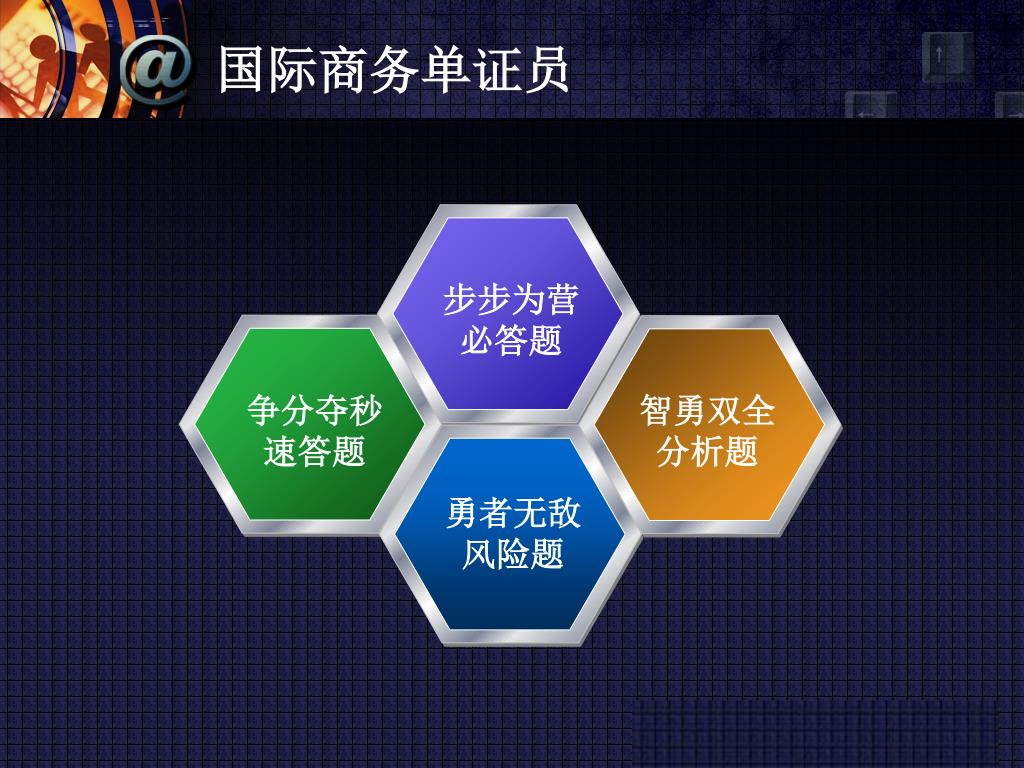 @ 国际商务单证员

步步为营
必答题

争分夺秒
速答题

智勇双全
分析题

勇者无敌
风险题